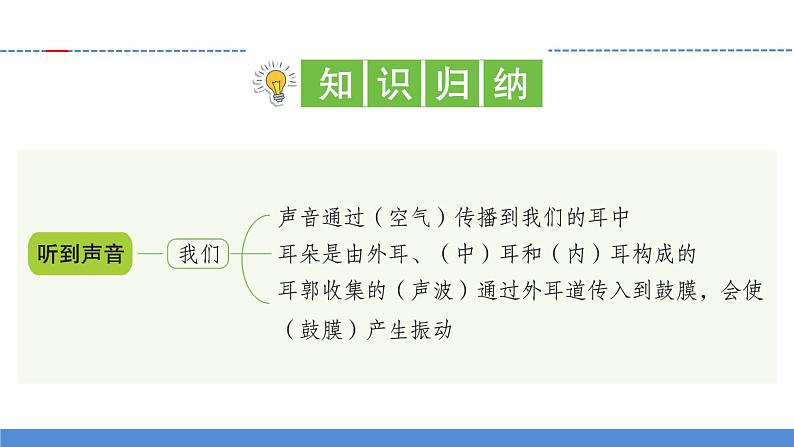 知识归纳

听到声音

我们

声音通过（空气）传播到我们的耳中

耳朵是由外耳、（中）耳和（内）耳构成的

耳郭收集的（声波）通过外耳道传入到鼓膜，会使（鼓膜）产生振动